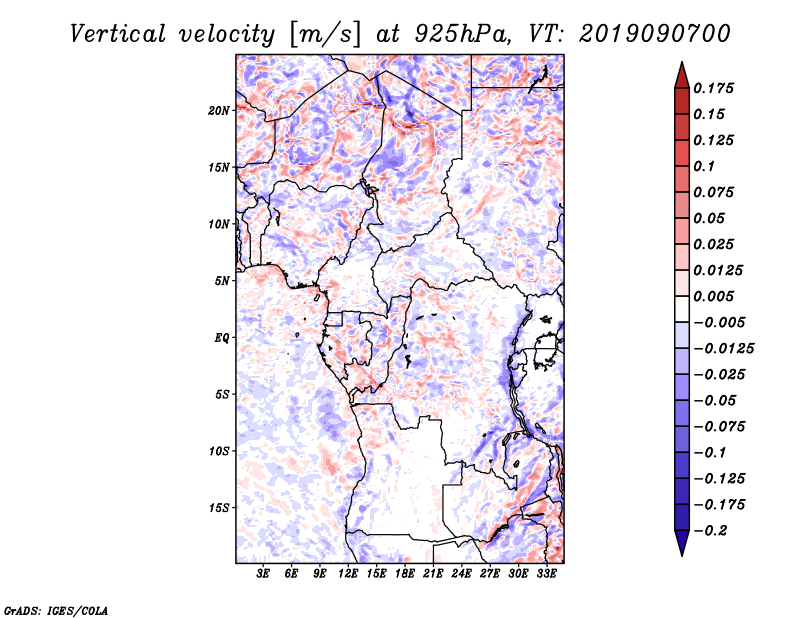 Vertical velocity [m/s] at 925hPa, VT: 2019090700

20N
15N
10N
5N
EQ
5S
10S
15S

3E 6E 9E 12E 15E 18E 21E 24E 27E 30E 33E

0.175
0.15
0.125
0.1
0.075
0.05
0.025
0.0125
0.005
−0.005
−0.0125
−0.025
−0.05
−0.075
−0.1
−0.125
−0.175
−0.2

GrADS: IGES/COLA